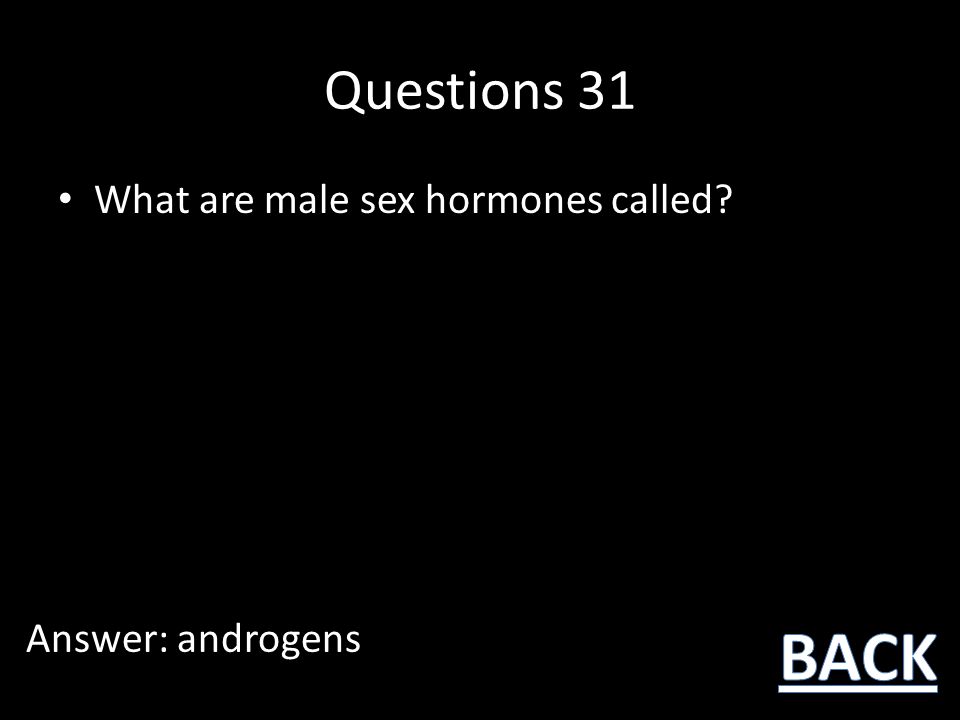 Questions 31

• What are male sex hormones called?

Answer: androgens

BACK